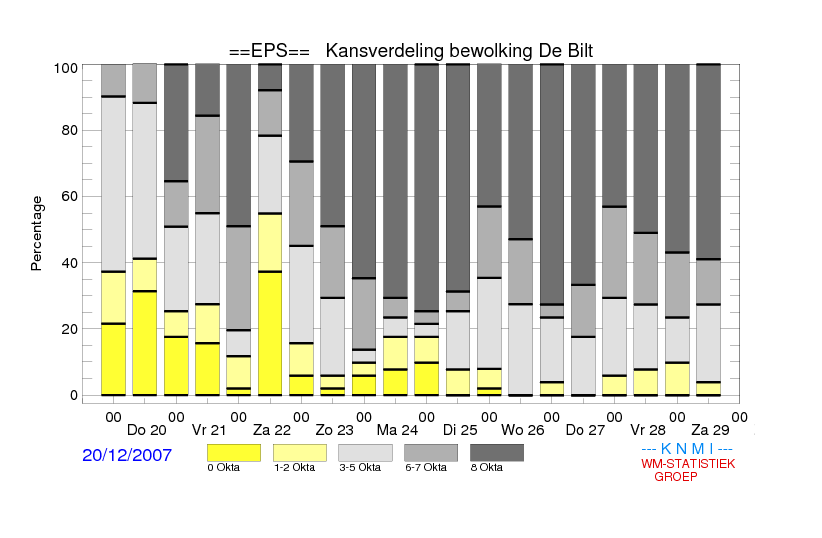 ==EPS== Kansverdeling bewolking De Bilt

Percentage

100
80
60
40
20
0

00 Do 20 00 Vr 21 00 Za 22 00 Zo 23 00 Ma 24 00 Di 25 00 Wo 26 00 Do 27 00 Vr 28 00 Za 29 00

20/12/2007

0 Okta
1-2 Okta
3-5 Okta
6-7 Okta
8 Okta

--- K N M I ---
WM-STATISTIEK
GROEP